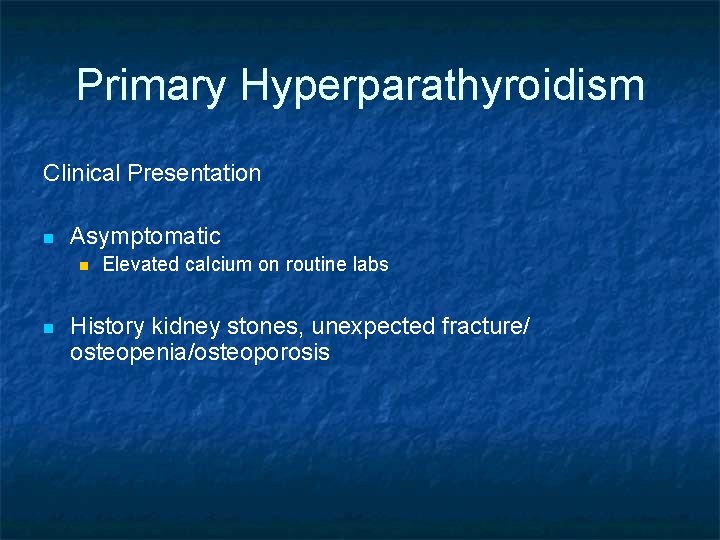 Primary Hyperparathyroidism

Clinical Presentation

- Asymptomatic
  - Elevated calcium on routine labs

- History kidney stones, unexpected fracture/ osteopenia/osteoporosis